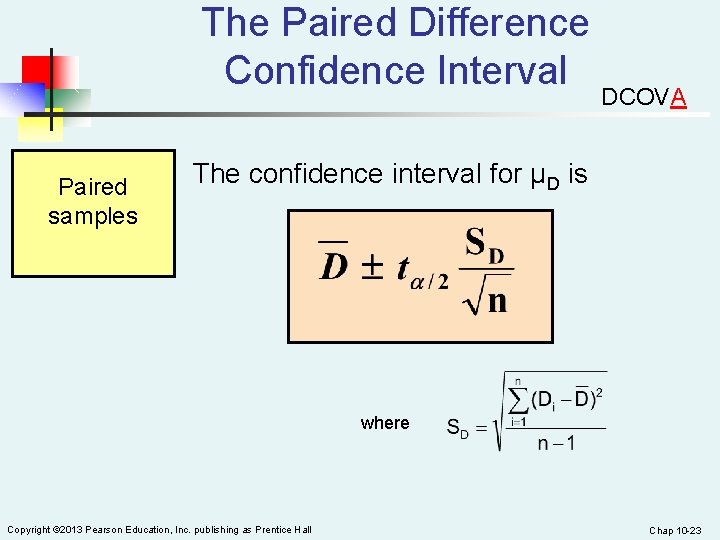 The Paired Difference Confidence Interval

DCOVA

Paired samples

The confidence interval for $\mu_D$ is

$\overline{D} \pm t_{\alpha/2} \frac{S_D}{\sqrt{n}}$

where $S_D = \sqrt{\frac{\sum_{i=1}^{n}(D_i - \overline{D})^2}{n-1}}$

Copyright ©2013 Pearson Education, Inc. publishing as Prentice Hall

Chap 10-23